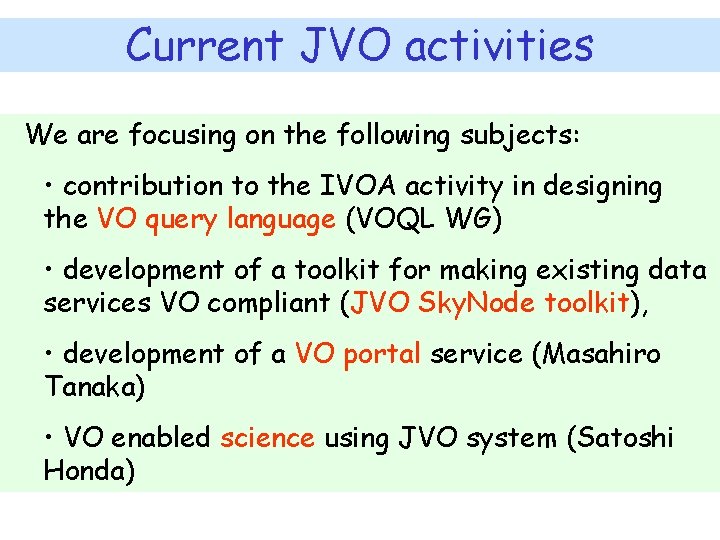 Current JVO activities

We are focusing on the following subjects:

• contribution to the IVOA activity in designing the VO query language (VOQL WG)

• development of a toolkit for making existing data services VO compliant (JVO SkyNode toolkit),

• development of a VO portal service (Masahiro Tanaka)

• VO enabled science using JVO system (Satoshi Honda)